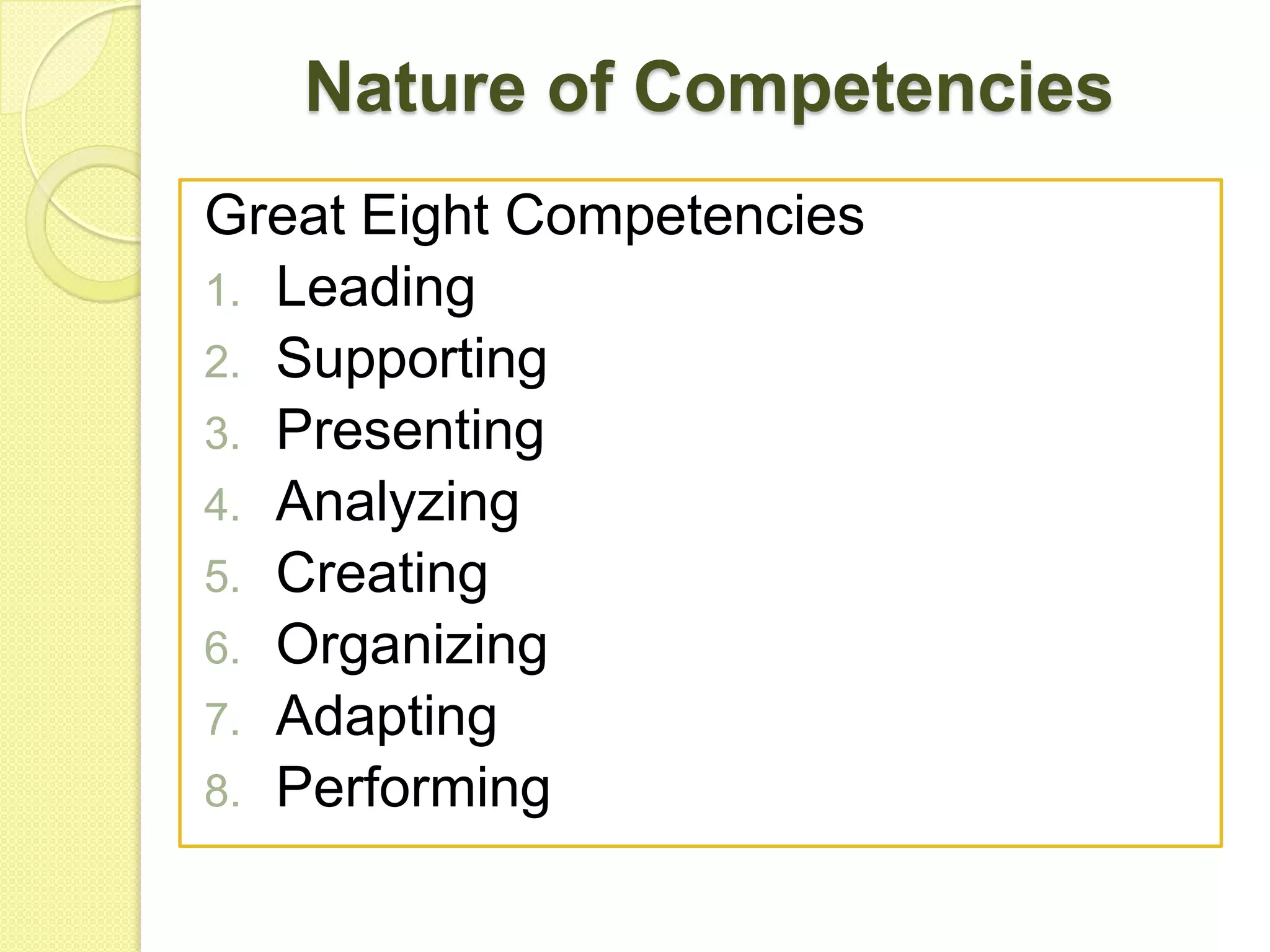 Nature of Competencies

Great Eight Competencies
1. Leading
2. Supporting
3. Presenting
4. Analyzing
5. Creating
6. Organizing
7. Adapting
8. Performing